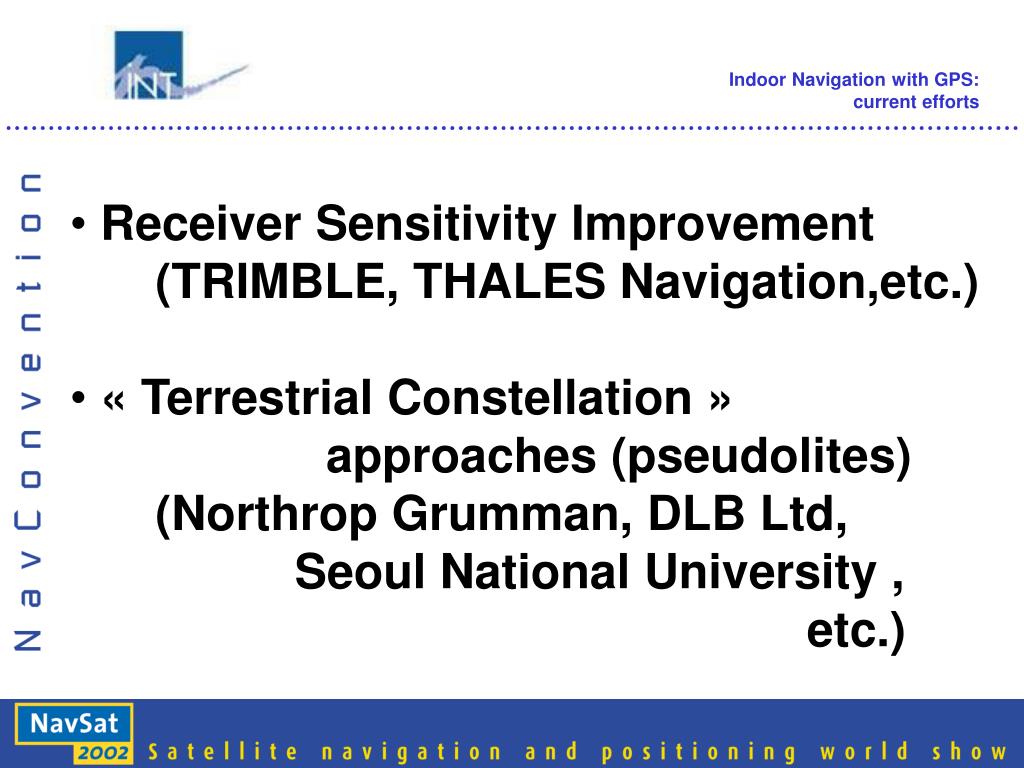 INT

Indoor Navigation with GPS: current efforts

NavConvention

• Receiver Sensitivity Improvement (TRIMBLE, THALES Navigation,etc.)

• « Terrestrial Constellation » approaches (pseudolites) (Northrop Grumman, DLB Ltd, Seoul National University , etc.)

NavSat 2002 Satellite navigation and positioning world show